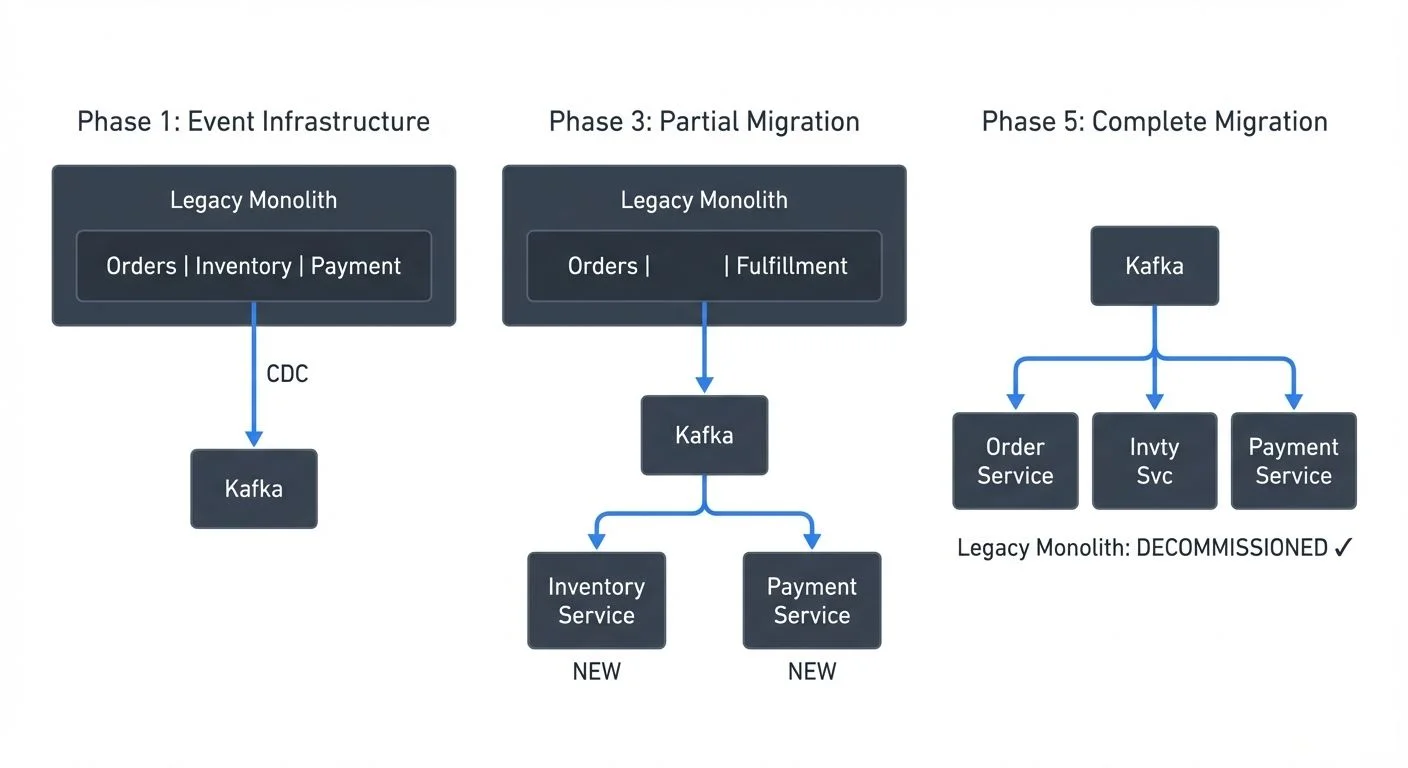 Phase 1: Event Infrastructure

Legacy Monolith

Orders | Inventory | Payment

CDC

Kafka

Phase 3: Partial Migration

Legacy Monolith

Orders | | Fulfillment

Kafka

Inventory Service

NEW

Payment Service

NEW

Phase 5: Complete Migration

Kafka

Order Service

Invty Svc

Payment Service

Legacy Monolith: DECOMMISSIONED ✓